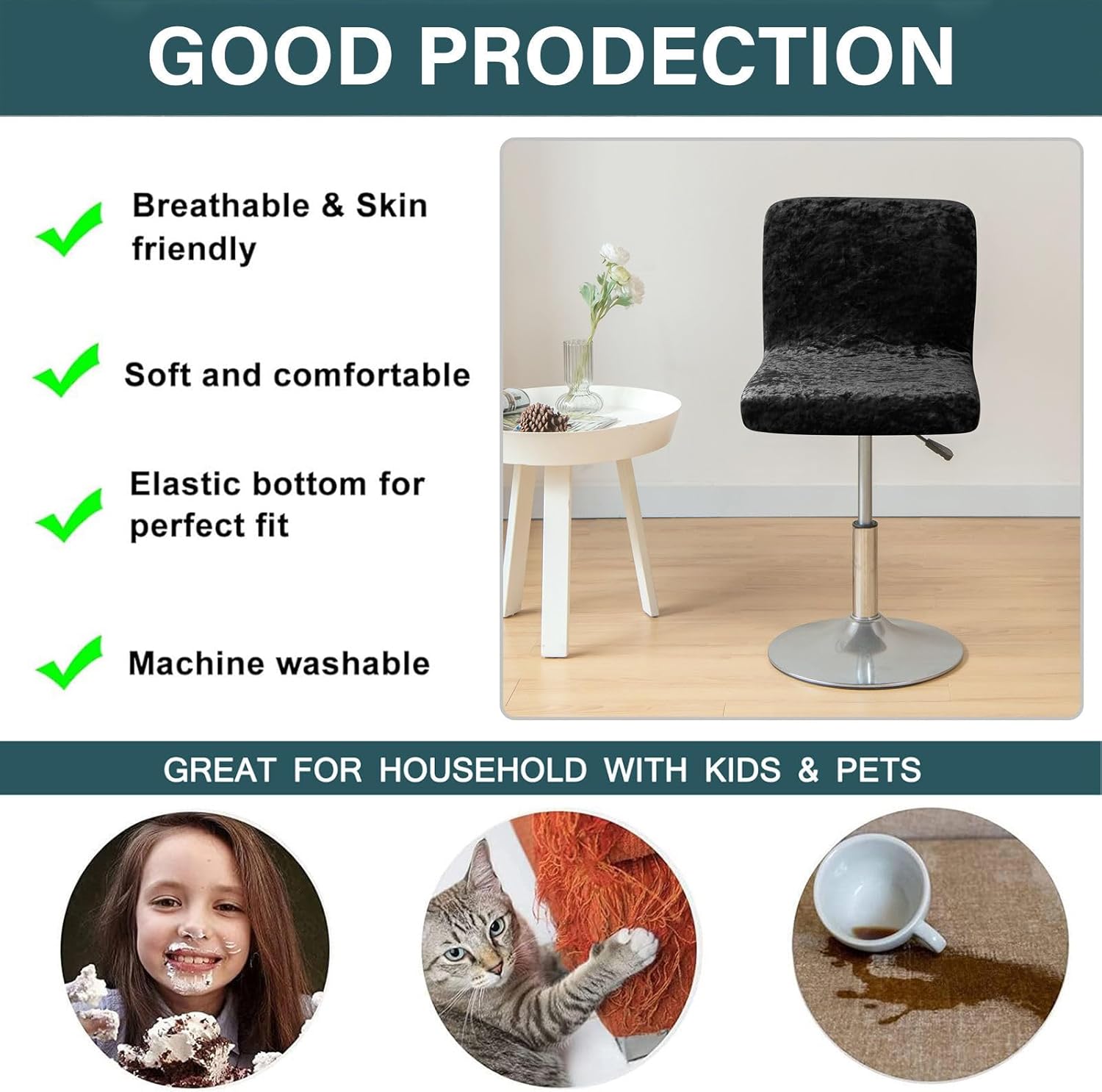 GOOD PRODECTION

Breathable & Skin friendly

Soft and comfortable

Elastic bottom for perfect fit

Machine washable

GREAT FOR HOUSEHOLD WITH KIDS & PETS